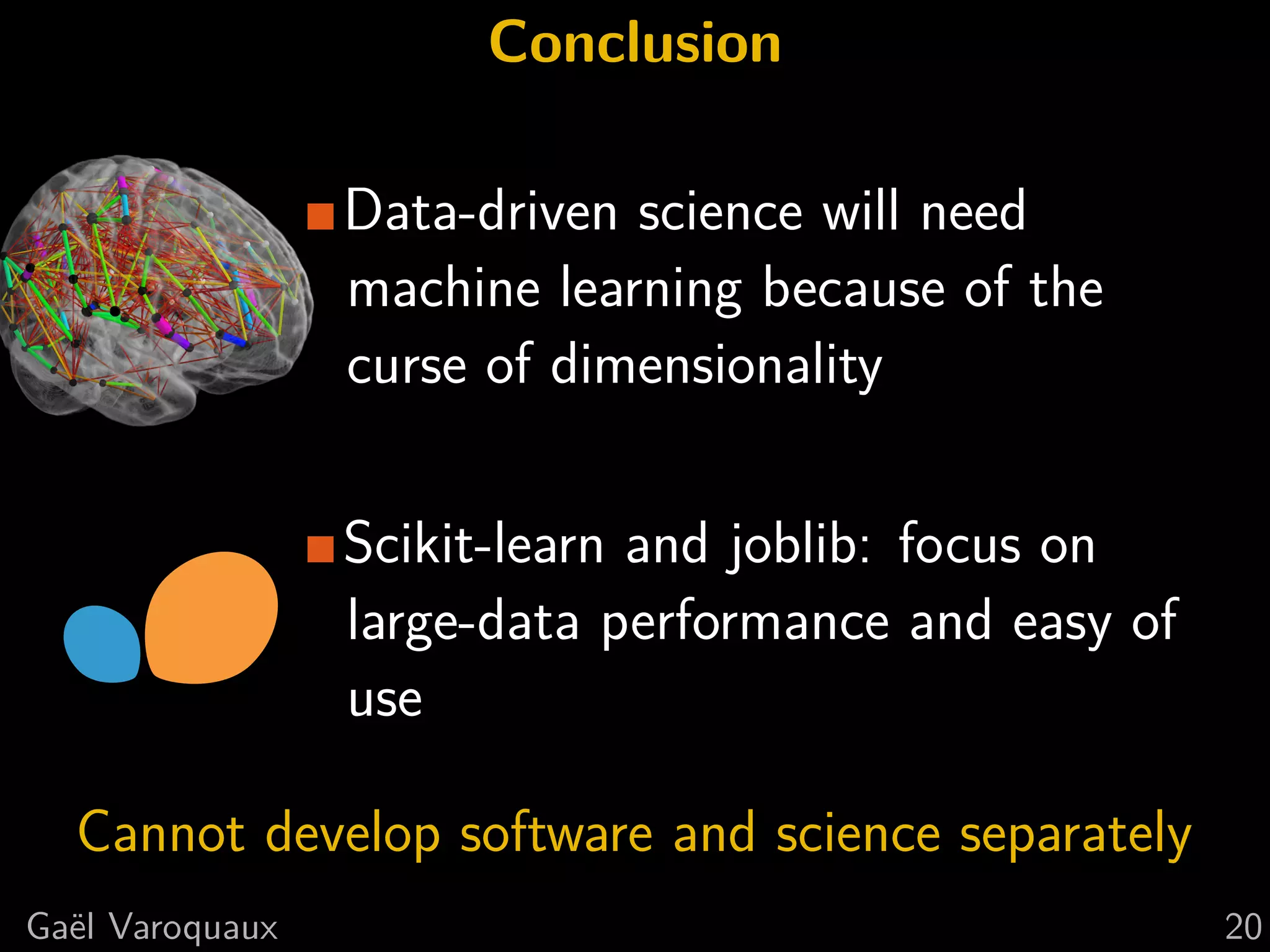 Conclusion

Data-driven science will need machine learning because of the curse of dimensionality

Scikit-learn and joblib: focus on large-data performance and easy of use

Cannot develop software and science separately

Gaël Varoquaux

20